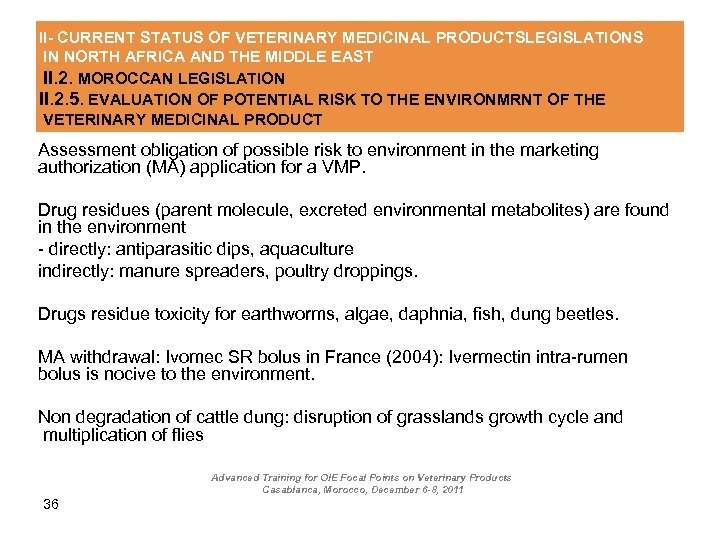 II- CURRENT STATUS OF VETERINARY MEDICINAL PRODUCTSLEGISLATIONS IN NORTH AFRICA AND THE MIDDLE EAST
II.2. MOROCCAN LEGISLATION
II.2.5. EVALUATION OF POTENTIAL RISK TO THE ENVIRONMRNT OF THE VETERINARY MEDICINAL PRODUCT

Assessment obligation of possible risk to environment in the marketing authorization (MA) application for a VMP.

Drug residues (parent molecule, excreted environmental metabolites) are found in the environment
- directly: antiparasitic dips, aquaculture
indirectly: manure spreaders, poultry droppings.

Drugs residue toxicity for earthworms, algae, daphnia, fish, dung beetles.

MA withdrawal: Ivomec SR bolus in France (2004): Ivermectin intra-rumen bolus is nocive to the environment.

Non degradation of cattle dung: disruption of grasslands growth cycle and multiplication of flies

Advanced Training for OIE Focal Points on Veterinary Products
Casablanca, Morocco, December 6-8, 2011

36